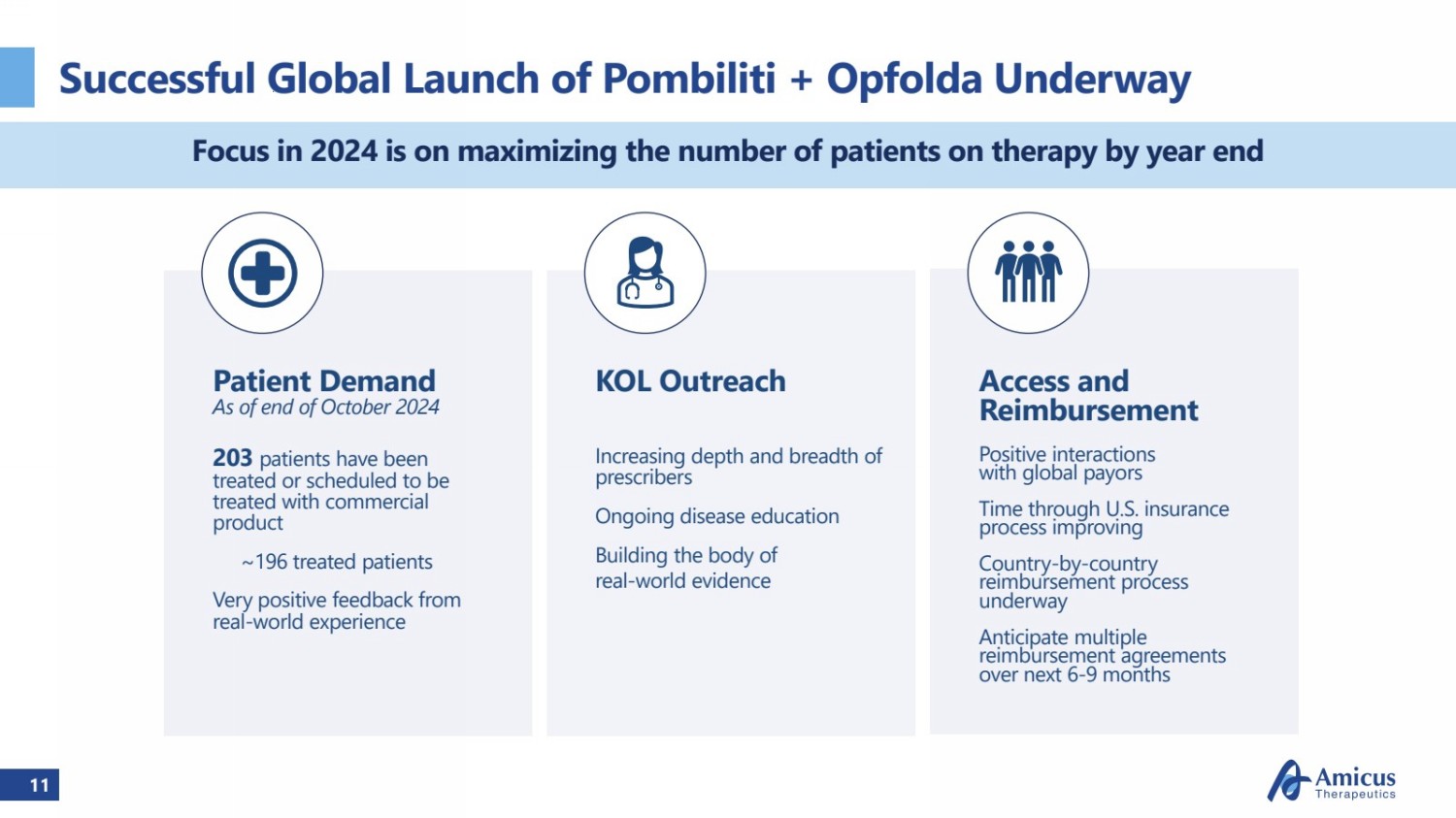 Successful Global Launch of Pombiliti + Opfolda Underway

Focus in 2024 is on maximizing the number of patients on therapy by year end

Patient Demand
As of end of October 2024

203 patients have been treated or scheduled to be treated with commercial product

~196 treated patients

Very positive feedback from real-world experience

KOL Outreach

Increasing depth and breadth of prescribers

Ongoing disease education

Building the body of real-world evidence

Access and Reimbursement

Positive interactions with global payors

Time through U.S. insurance process improving

Country-by-country reimbursement process underway

Anticipate multiple reimbursement agreements over next 6-9 months

11

Amicus Therapeutics